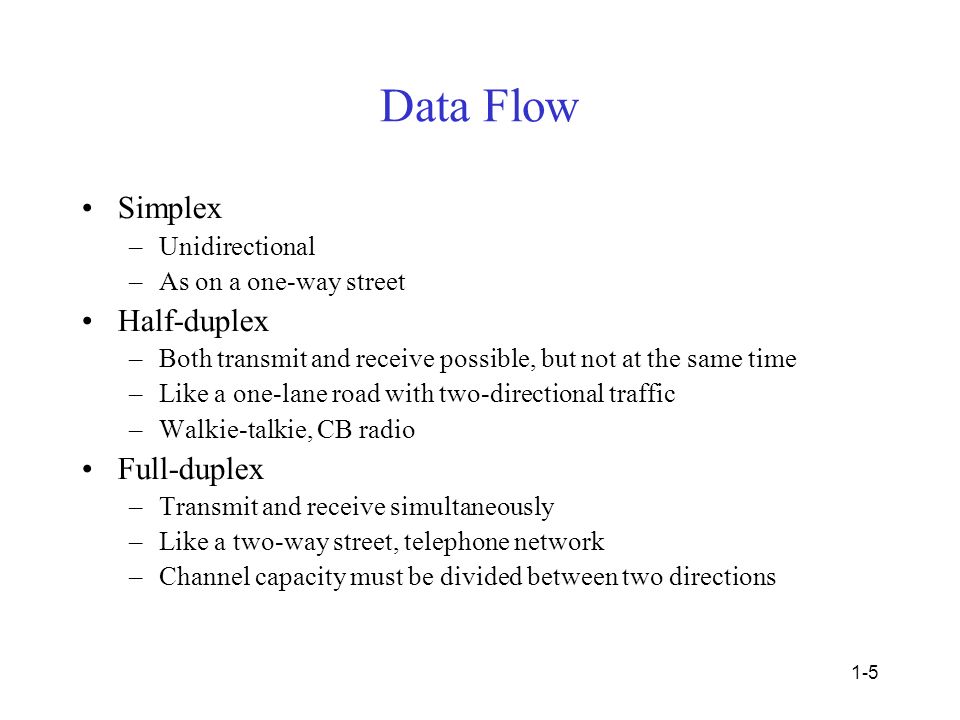 Data Flow

• Simplex
– Unidirectional
– As on a one-way street
• Half-duplex
– Both transmit and receive possible, but not at the same time
– Like a one-lane road with two-directional traffic
– Walkie-talkie, CB radio
• Full-duplex
– Transmit and receive simultaneously
– Like a two-way street, telephone network
– Channel capacity must be divided between two directions

1-5